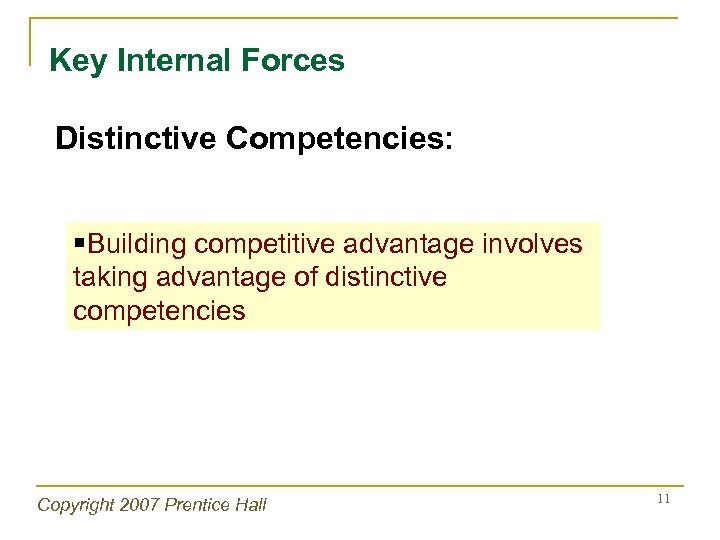 Key Internal Forces

Distinctive Competencies:

▪Building competitive advantage involves taking advantage of distinctive competencies

Copyright 2007 Prentice Hall

11